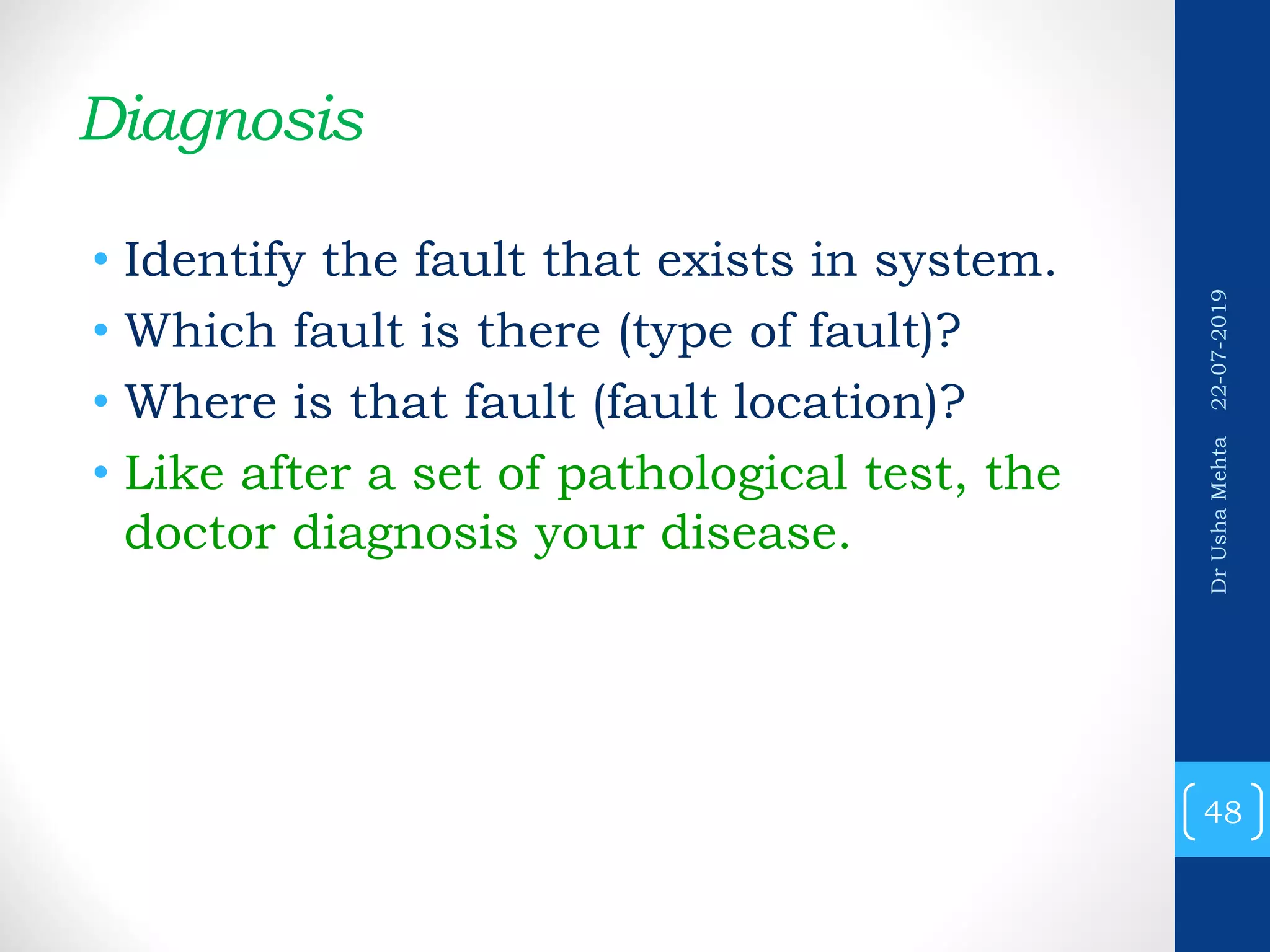 Diagnosis

• Identify the fault that exists in system.
• Which fault is there (type of fault)?
• Where is that fault (fault location)?
• Like after a set of pathological test, the doctor diagnosis your disease.

Dr Usha Mehta 22-07-2019

48